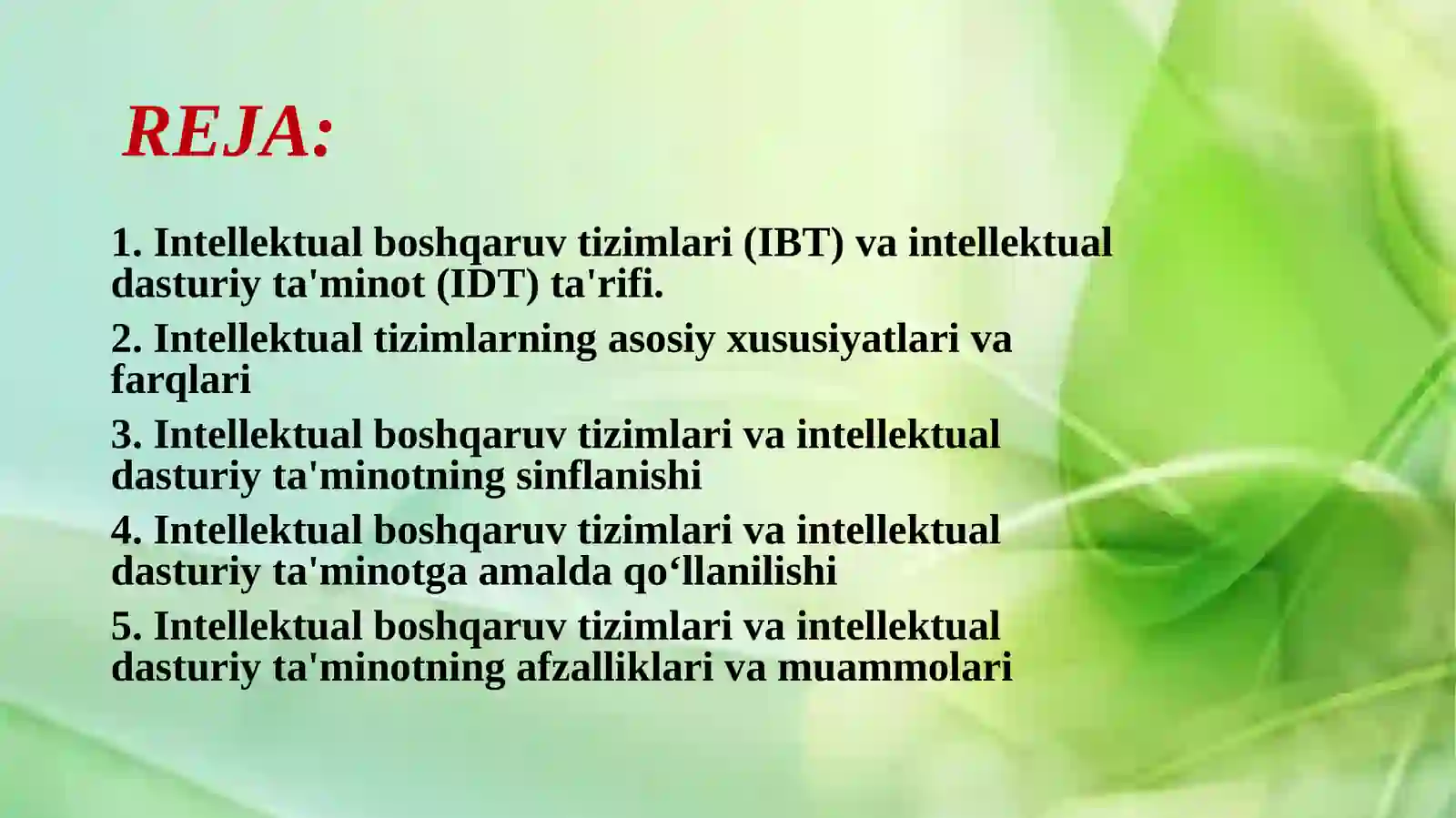 REJA:

1. Intellektual boshqaruv tizimlari (IBT) va intellektual dasturiy ta'minot (IDT) ta'rifi.

2. Intellektual tizimlarning asosiy xususiyatlari va farqlari

3. Intellektual boshqaruv tizimlari va intellektual dasturiy ta'minotning sinflanishi

4. Intellektual boshqaruv tizimlari va intellektual dasturiy ta'minotga amalda qo‘llanilishi

5. Intellektual boshqaruv tizimlari va intellektual dasturiy ta'minotning afzalliklari va muammolari